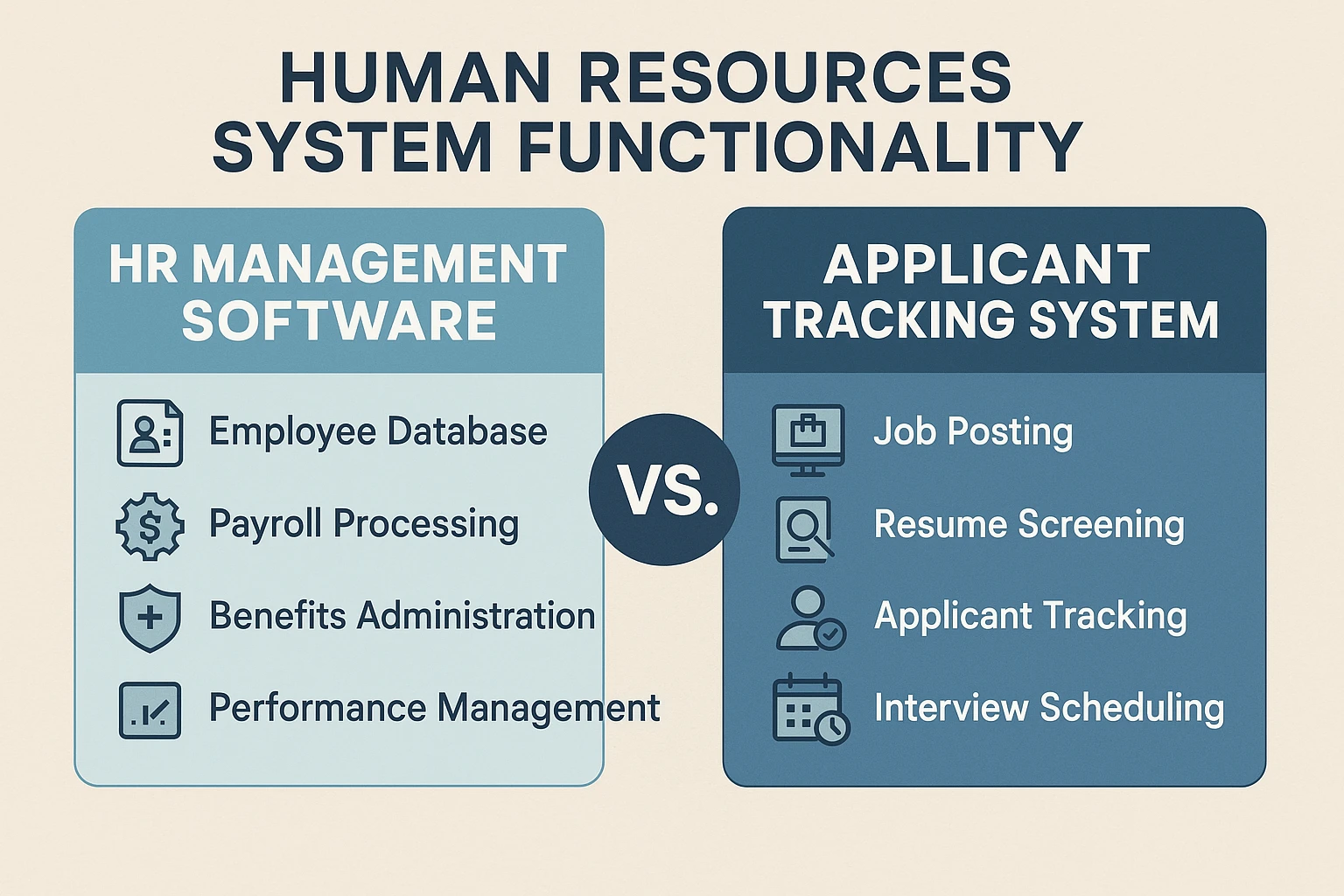 HUMAN RESOURCES SYSTEM FUNCTIONALITY

HR MANAGEMENT SOFTWARE

Employee Database

Payroll Processing

Benefits Administration

Performance Management

VS.

APPLICANT TRACKING SYSTEM

Job Posting

Resume Screening

Applicant Tracking

Interview Scheduling